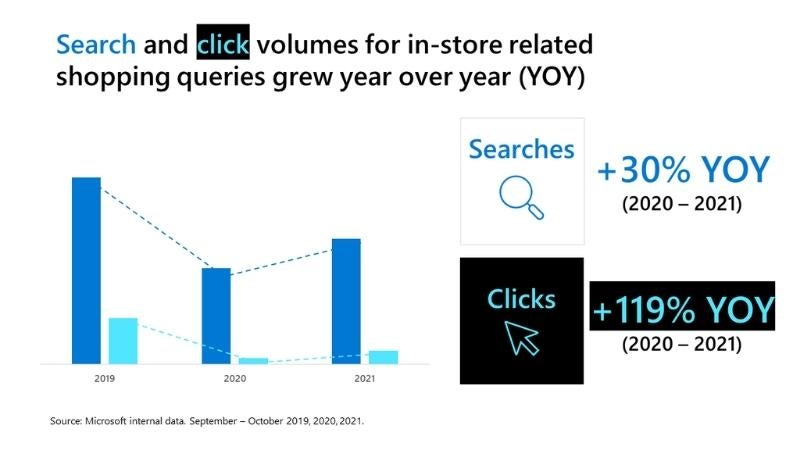 Search and click volumes for in-store related shopping queries grew year over year (YOY)

2019
2020
2021

Searches
+30% YOY
(2020 – 2021)

Clicks
+119% YOY
(2020 – 2021)

Source: Microsoft internal data. September – October 2019, 2020, 2021.